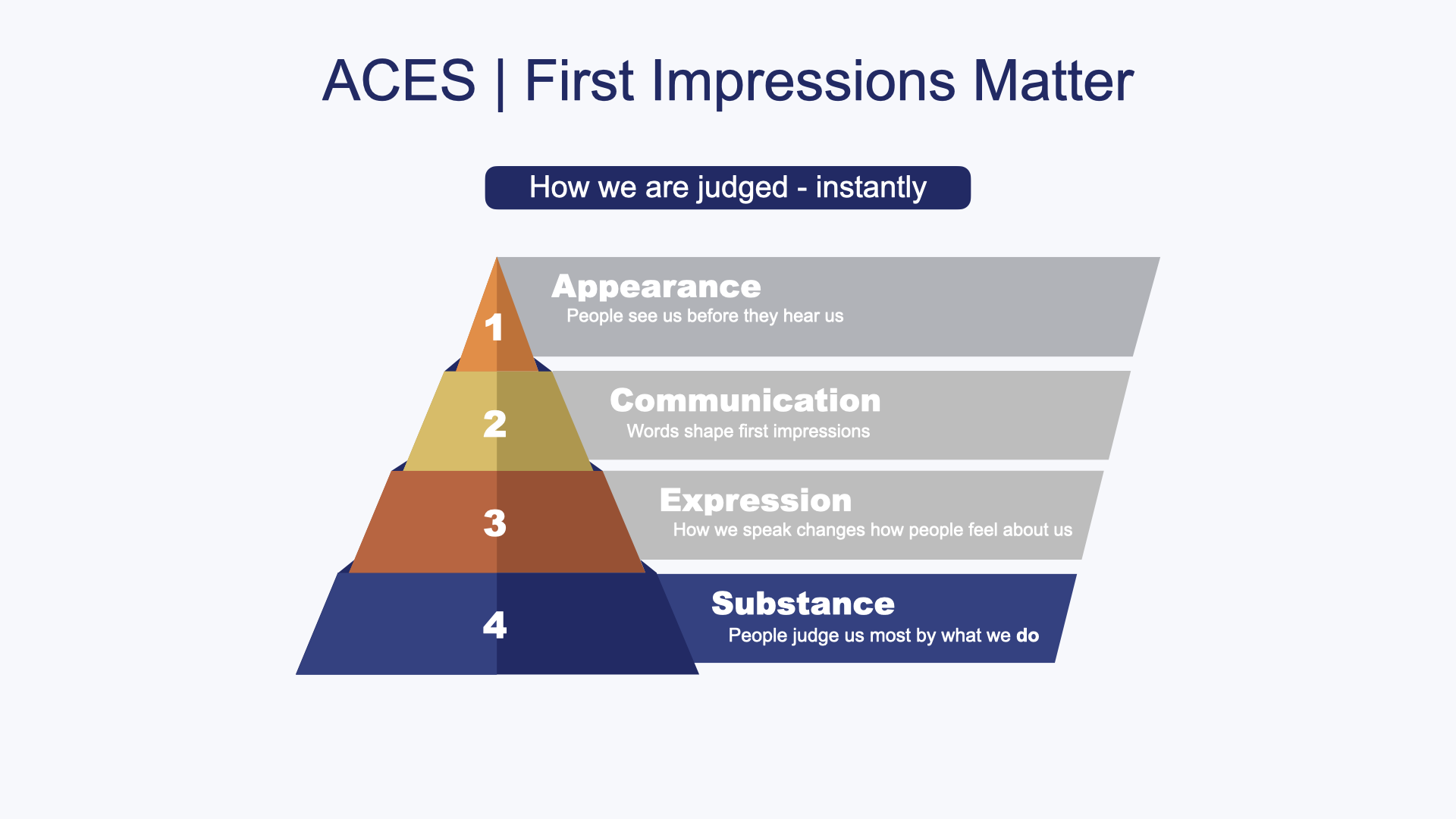 ACES | First Impressions Matter

How we are judged - instantly

1

Appearance
People see us before they hear us

2

Communication
Words shape first impressions

3

Expression
How we speak changes how people feel about us

4

Substance
People judge us most by what we do